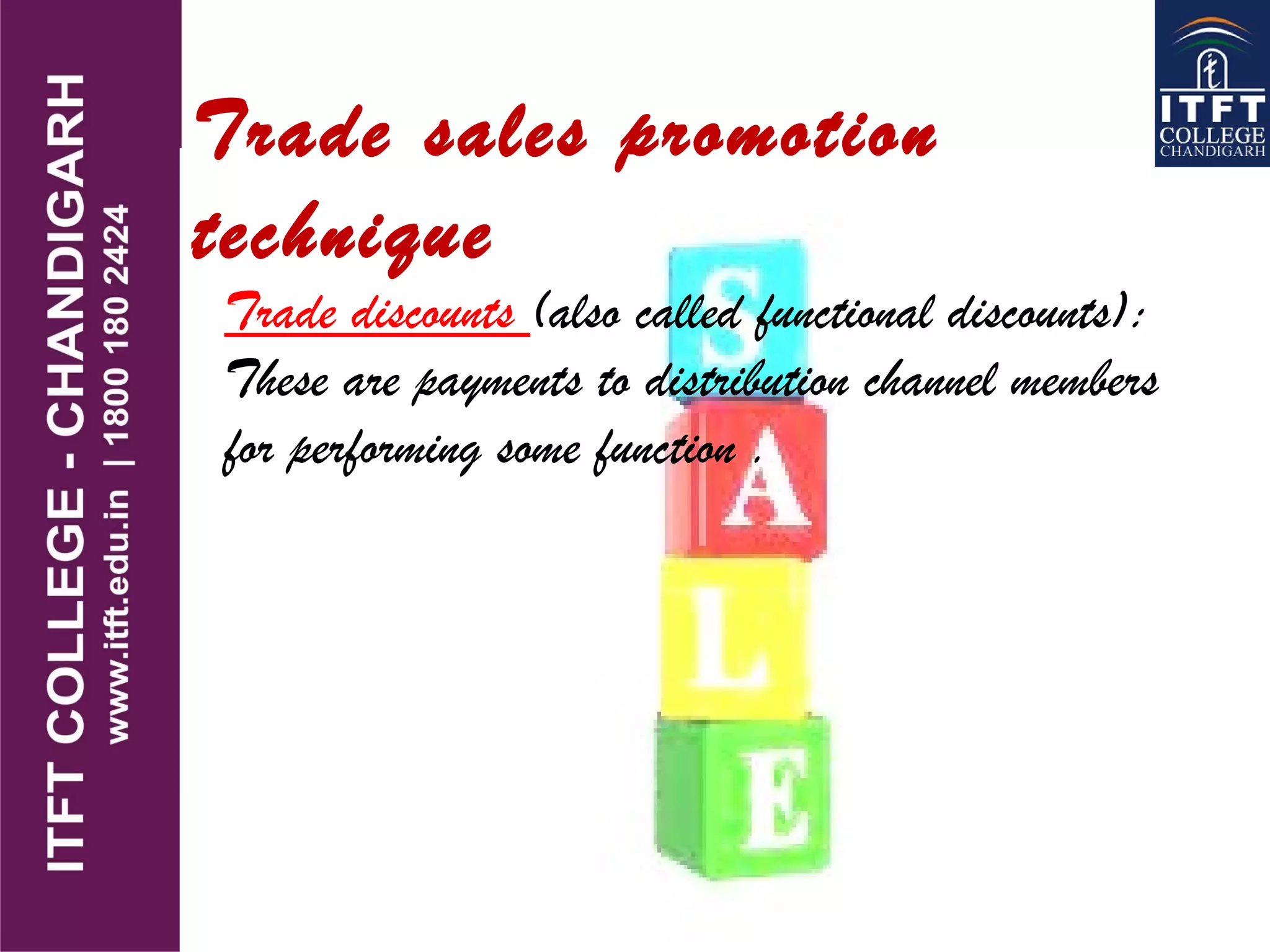 ITFT COLLEGE - CHANDIGARH
www.itft.edu.in | 1800 180 2424

ITFT COLLEGE CHANDIGARH

Trade sales promotion technique

Trade discounts (also called functional discounts): These are payments to distribution channel members for performing some function .

S
A
L
E